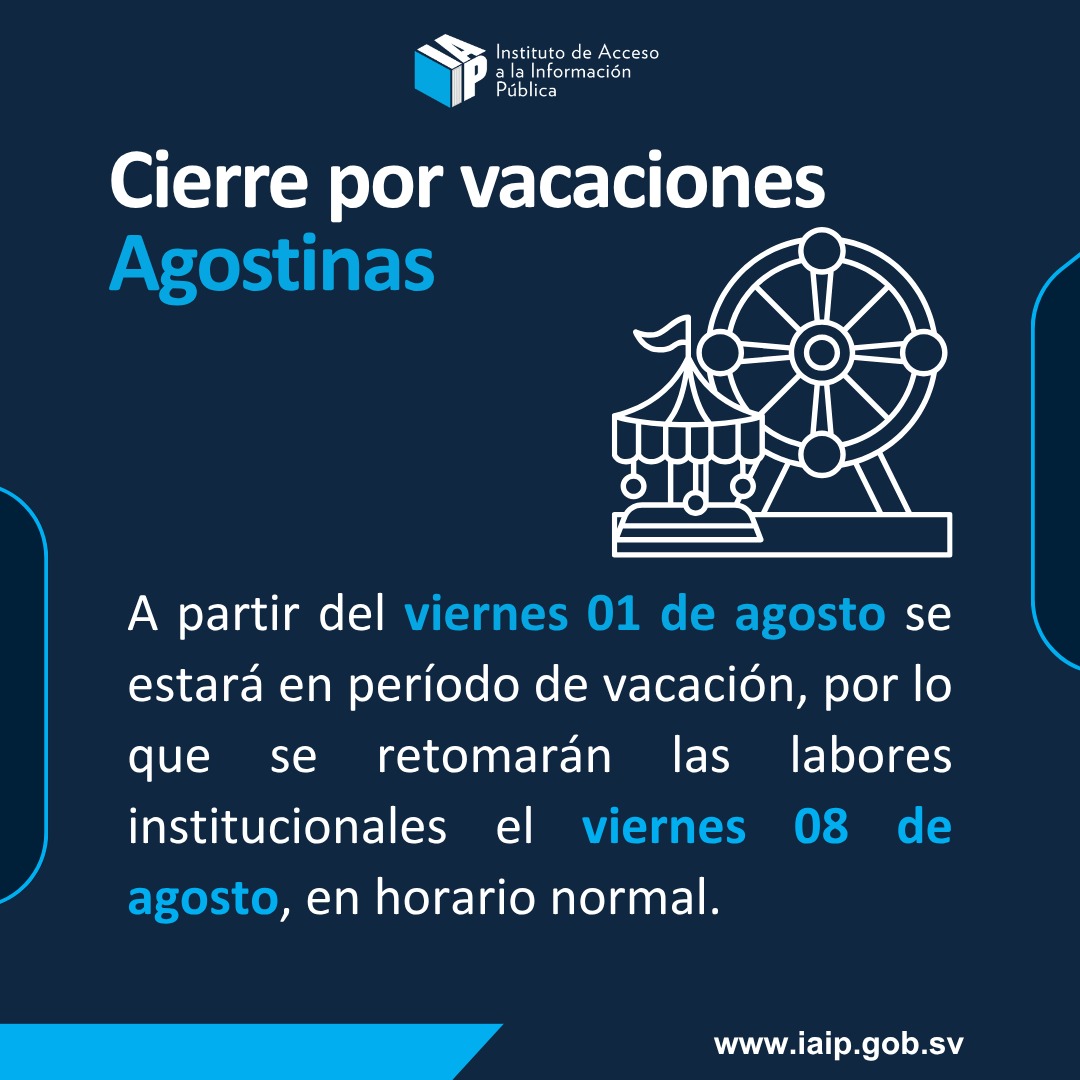 IAIP Instituto de Acceso a la Información Pública

Cierre por vacaciones
Agostinas

A partir del viernes 01 de agosto se estará en período de vacación, por lo que se retomarán las labores institucionales el viernes 08 de agosto, en horario normal.

www.iaip.gob.sv